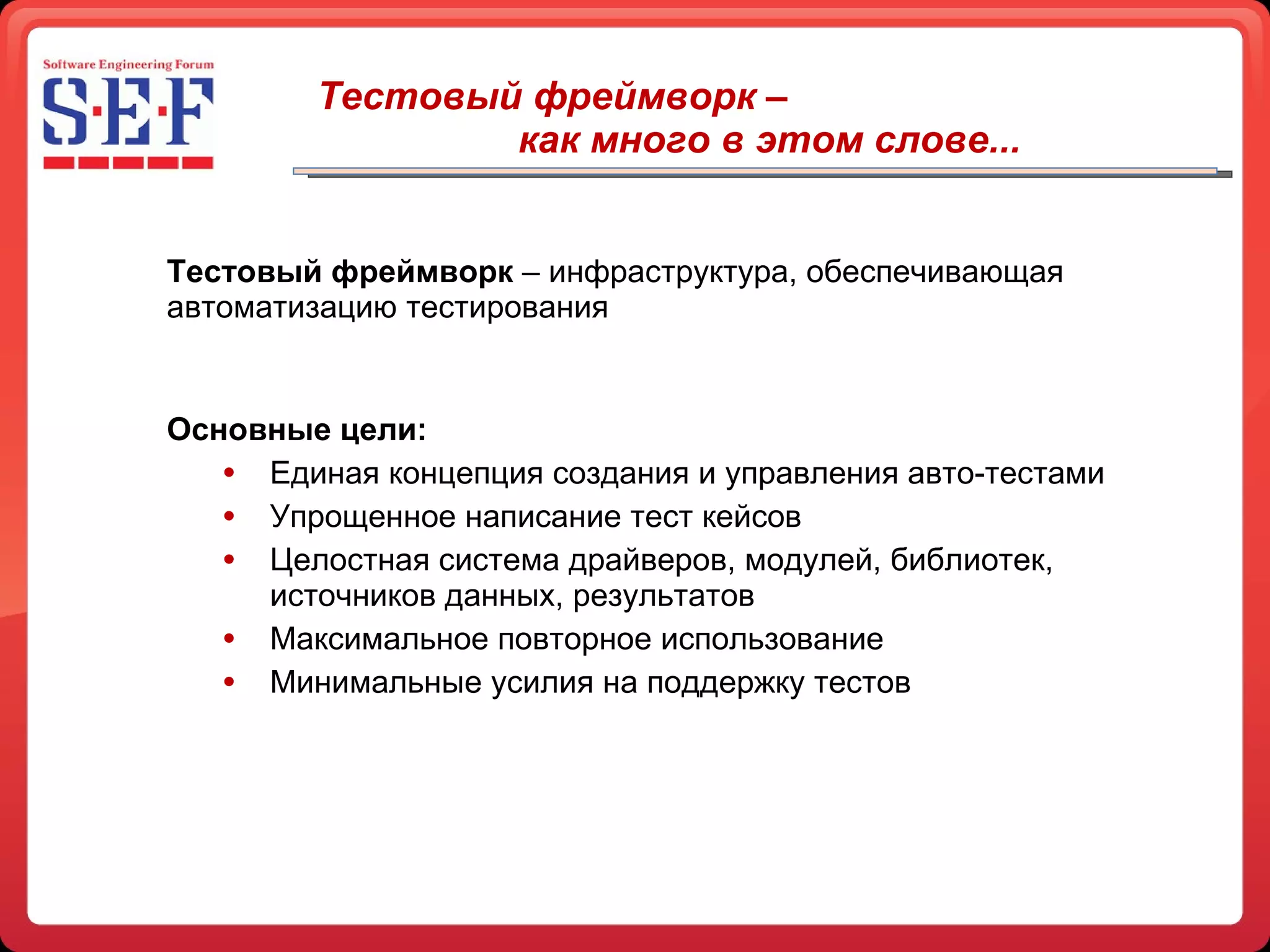 Software Engineering Forum

S·E·F

Тестовый фреймворк –
как много в этом слове...

Тестовый фреймворк – инфраструктура, обеспечивающая автоматизацию тестирования

Основные цели:
• Единая концепция создания и управления авто-тестами
• Упрощенное написание тест кейсов
• Целостная система драйверов, модулей, библиотек, источников данных, результатов
• Максимальное повторное использование
• Минимальные усилия на поддержку тестов